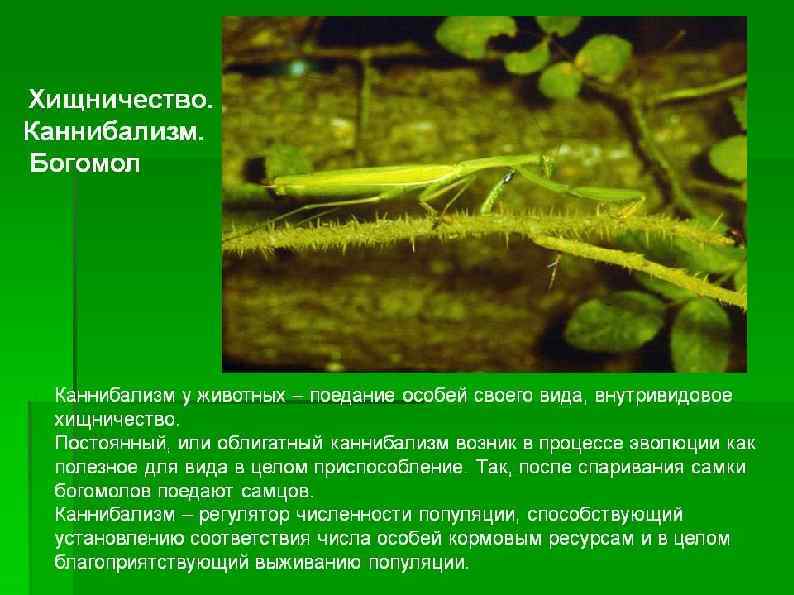 Хищничество.
Каннибализм.
Богомол

Каннибализм у животных – поедание особей своего вида, внутривидовое хищничество.
Постоянный, или облигатный каннибализм возник в процессе эволюции как полезное для вида в целом приспособление. Так, после спаривания самки богомолов поедают самцов.
Каннибализм – регулятор численности популяции, способствующий установлению соответствия числа особей кормовым ресурсам и в целом благоприятствующий выживанию популяции.